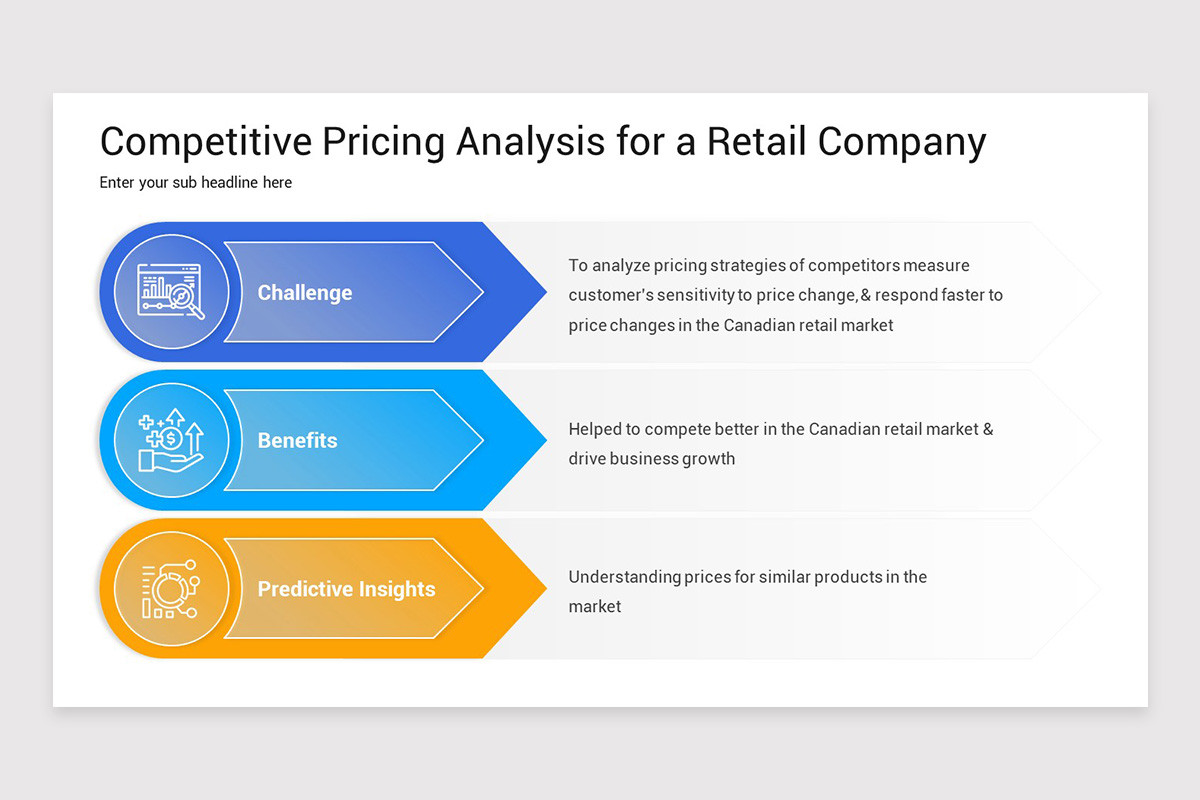 Competitive Pricing Analysis for a Retail Company

Enter your sub headline here

Challenge

To analyze pricing strategies of competitors measure customer's sensitivity to price change, & respond faster to price changes in the Canadian retail market

Benefits

Helped to compete better in the Canadian retail market & drive business growth

Predictive Insights

Understanding prices for similar products in the market